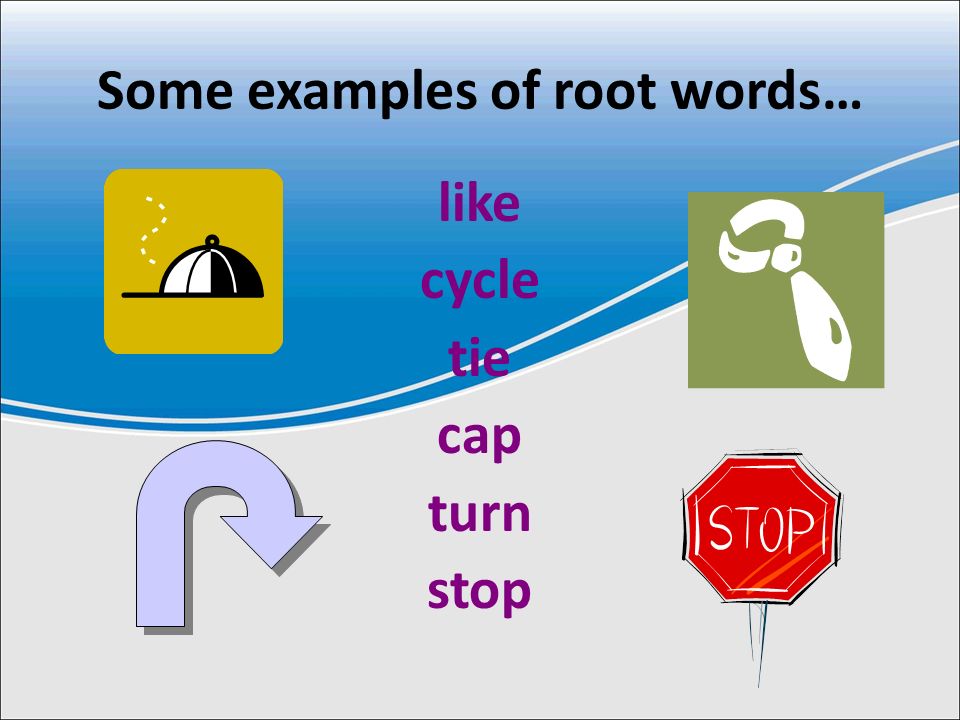 Some examples of root words…

like
cycle
tie
cap
turn
stop

STOP